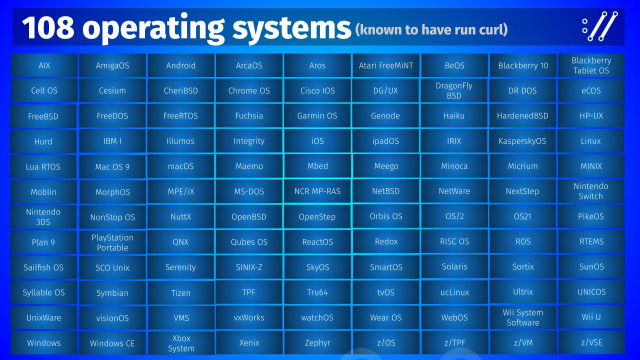 108 operating systems (known to have run curl)

| AIX | AmigaOS | Android | ArcaOS | Aros | Atari FreeMiNT | BeOS | Blackberry 10 | Blackberry Tablet OS |
|---|---|---|---|---|---|---|---|---|
| Cell OS | Cesium | CheriBSD | Chrome OS | Cisco IOS | DG/UX | DragonFly BSD | DR DOS | eCOS |
| FreeBSD | FreeDOS | FreeRTOS | Fuchsia | Garmin OS | Genode | Haiku | HardenedBSD | HP-UX |
| Hurd | IBM I | Illumos | Integrity | iOS | ipadOS | IRIX | KasperskyOS | Linux |
| Lua RTOS | Mac OS 9 | macOS | Maemo | Mbed | Meego | Minoca | Micrium | MINIX |
| Moblin | MorphOS | MPE/iX | MS-DOS | NCR MP-RAS | NetBSD | NetWare | NextStep | Nintendo Switch |
| Nintendo 3DS | NonStop OS | NuttX | OpenBSD | OpenStep | Orbis OS | OS/2 | OS21 | PikeOS |
| Plan 9 | PlayStation Portable | QNX | Qubes OS | ReactOS | Redox | RISC OS | ROS | RTEMS |
| Sailfish OS | SCO Unix | Serenity | SINIX-Z | SkyOS | SmartOS | Solaris | Sortix | SunOS |
| Syllable OS | Symbian | Tizen | TPF | Tru64 | tvOS | ucLinux | Ultrix | UNICOS |
| UnixWare | visionOS | VMS | vxWorks | watchOS | Wear OS | WebOS | Wii System Software | Wii U |
| Windows | Windows CE | Xbox System | Xenix | Zephyr | z/OS | z/TPF | z/VM | z/VSE |